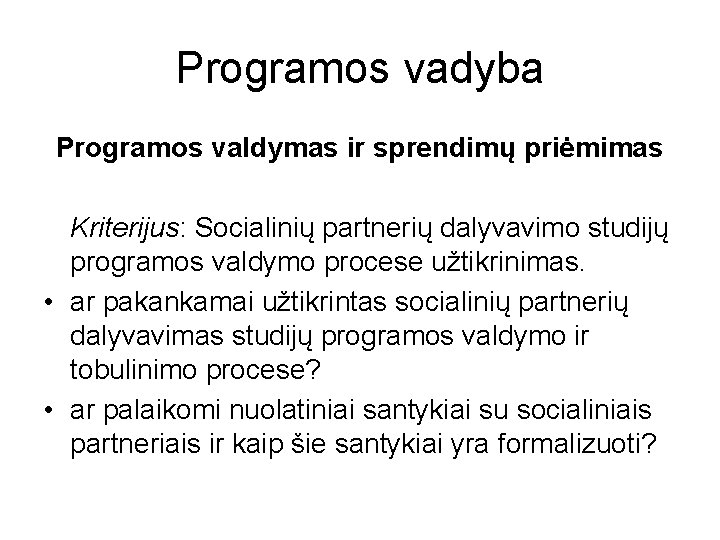 Programos vadyba

Programos valdymas ir sprendimų priėmimas

Kriterijus: Socialinių partnerių dalyvavimo studijų programos valdymo procese užtikrinimas.

• ar pakankamai užtikrintas socialinių partnerių dalyvavimas studijų programos valdymo ir tobulinimo procese?
• ar palaikomi nuolatiniai santykiai su socialiniais partneriais ir kaip šie santykiai yra formalizuoti?